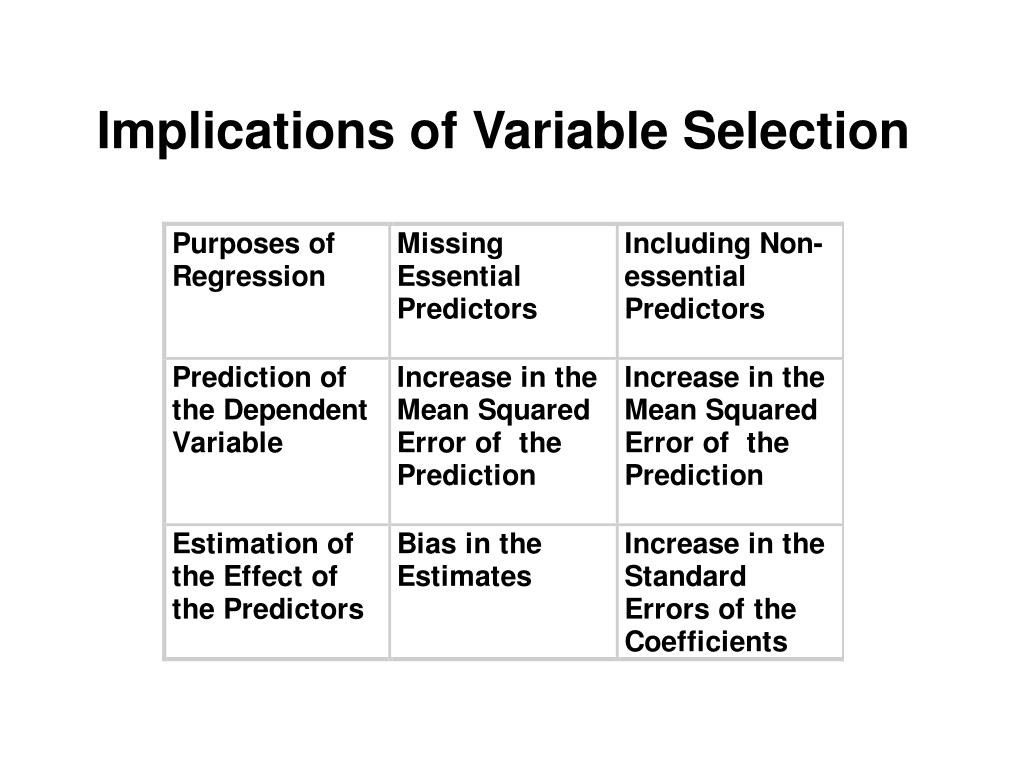 Implications of Variable Selection

| Purposes of Regression | Missing Essential Predictors | Including Non-essential Predictors |
|---|---|---|
| Prediction of the Dependent Variable | Increase in the Mean Squared Error of the Prediction | Increase in the Mean Squared Error of the Prediction |
| Estimation of the Effect of the Predictors | Bias in the Estimates | Increase in the Standard Errors of the Coefficients |